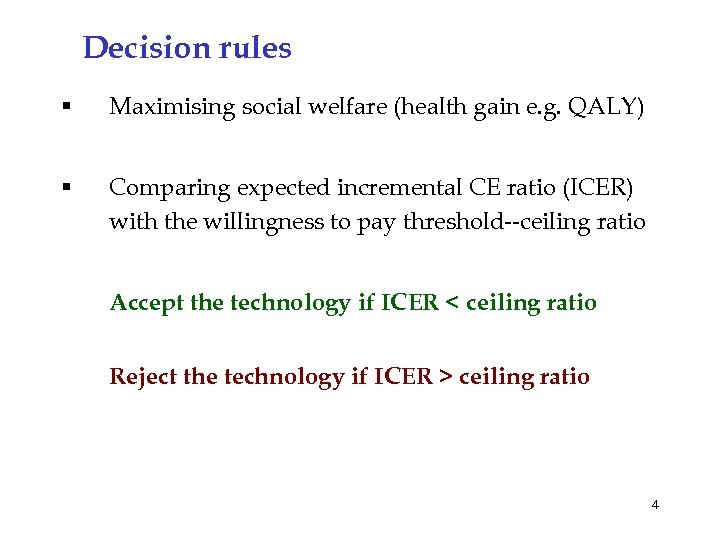 Decision rules

▪ Maximising social welfare (health gain e.g. QALY)

▪ Comparing expected incremental CE ratio (ICER) with the willingness to pay threshold--ceiling ratio

Accept the technology if ICER < ceiling ratio

Reject the technology if ICER > ceiling ratio

4